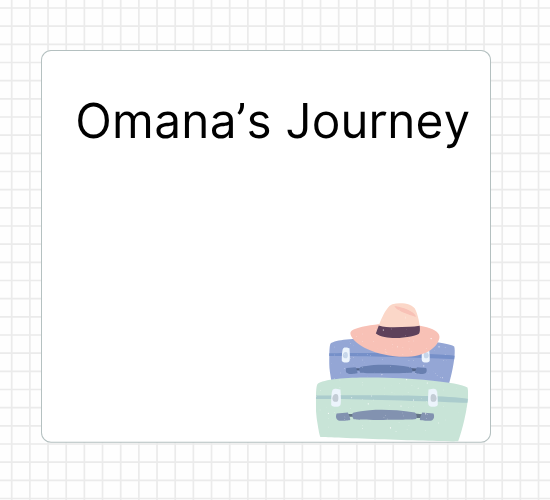 Omana’s Journey